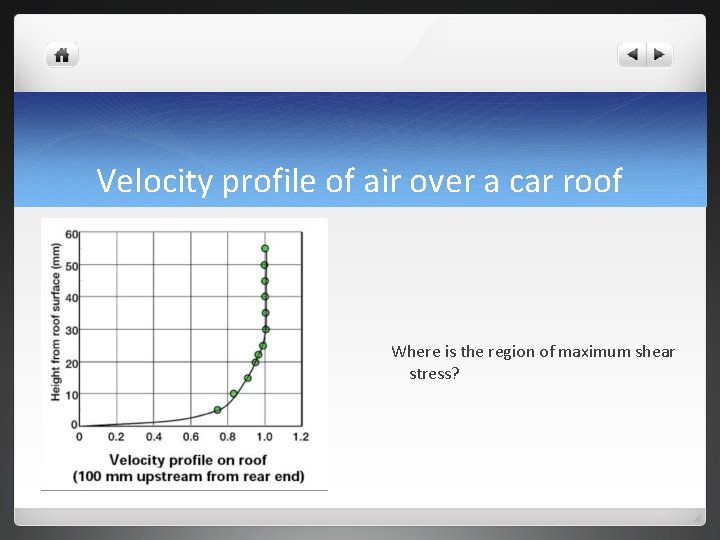 Velocity profile of air over a car roof

Height from roof surface (mm)

60
50
40
30
20
10
0

0 0.2 0.4 0.6 0.8 1.0 1.2

Velocity profile on roof
(100 mm upstream from rear end)

Where is the region of maximum shear stress?